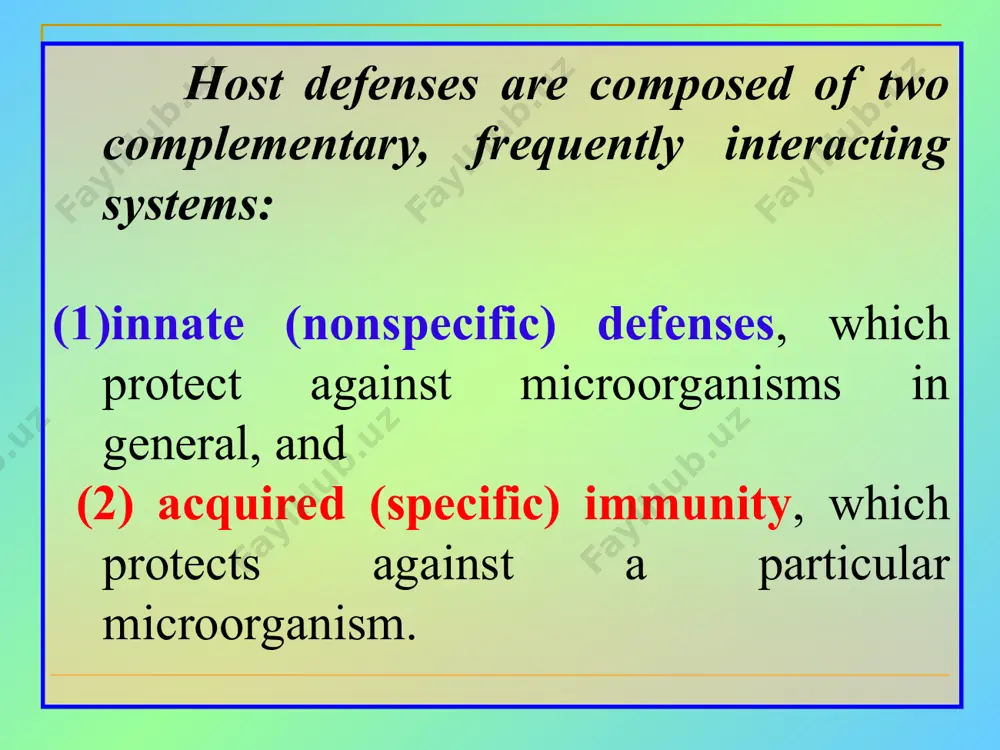 Host defenses are composed of two complementary, frequently interacting systems:

(1)innate (nonspecific) defenses, which protect against microorganisms in general, and

(2) acquired (specific) immunity, which protects against a particular microorganism.

Fayllub.uz